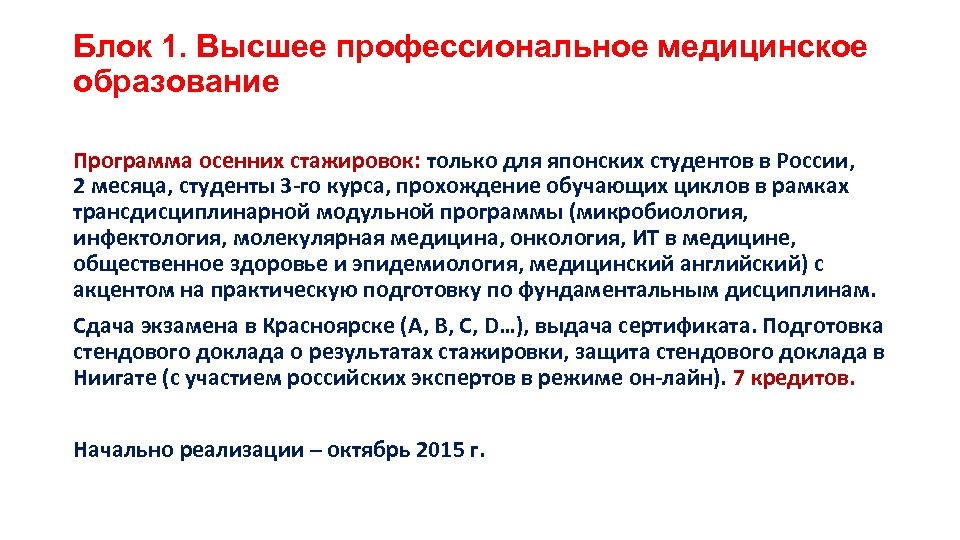 Блок 1. Высшее профессиональное медицинское образование

Программа осенних стажировок: только для японских студентов в России, 2 месяца, студенты 3-го курса, прохождение обучающих циклов в рамках трансдисциплинарной модульной программы (микробиология, инфектология, молекулярная медицина, онкология, ИТ в медицине, общественное здоровье и эпидемиология, медицинский английский) с акцентом на практическую подготовку по фундаментальным дисциплинам.

Сдача экзамена в Красноярске (A, B, C, D…), выдача сертификата. Подготовка стендового доклада о результатах стажировки, защита стендового доклада в Ниигате (с участием российских экспертов в режиме он-лайн). 7 кредитов.

Начально реализации – октябрь 2015 г.